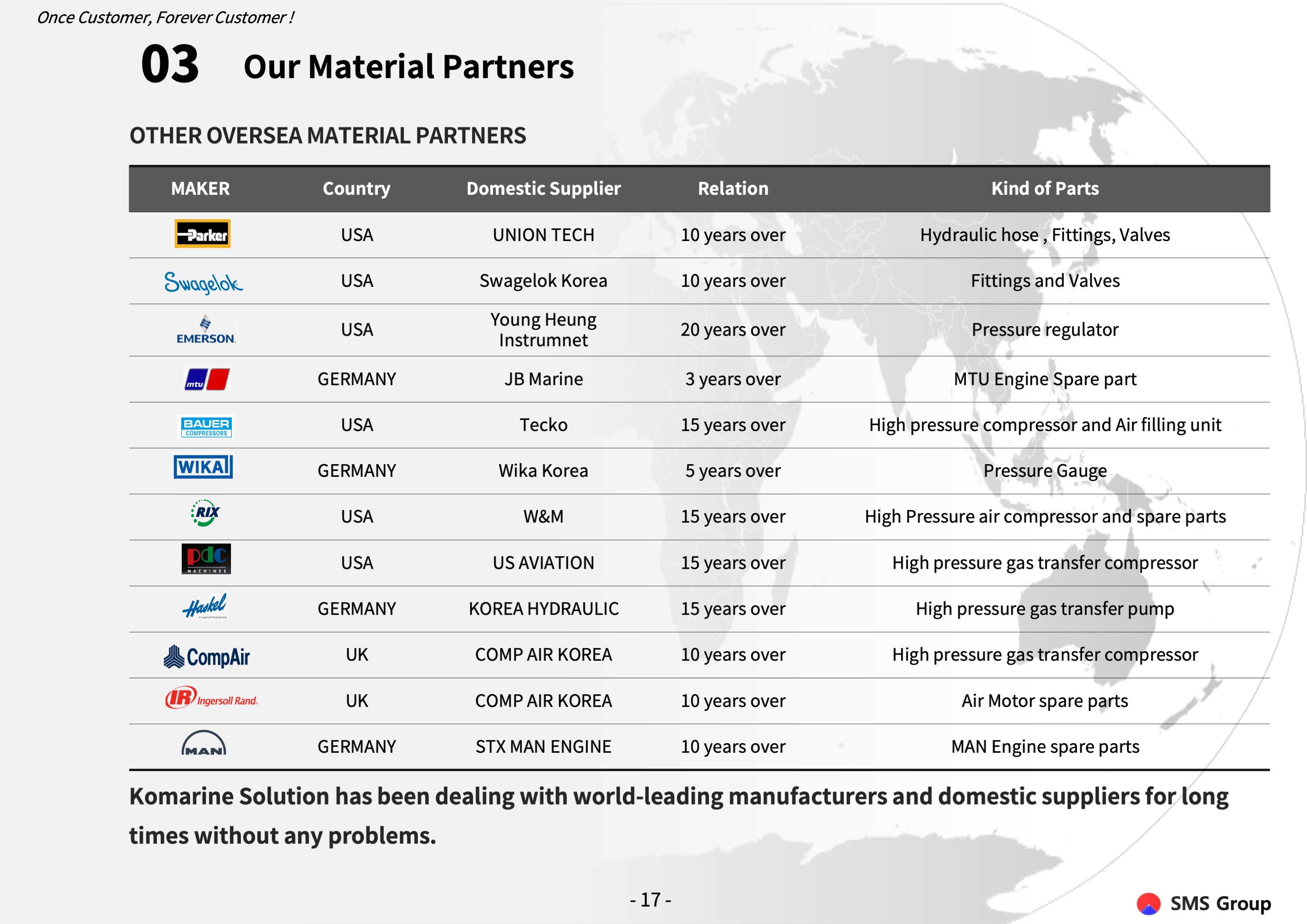 Once Customer, Forever Customer !

03 Our Material Partners

OTHER OVERSEA MATERIAL PARTNERS

| MAKER | Country | Domestic Supplier | Relation | Kind of Parts |
|---|---|---|---|---|
| Parker | USA | UNION TECH | 10 years over | Hydraulic hose , Fittings, Valves |
| Swagelok | USA | Swagelok Korea | 10 years over | Fittings and Valves |
| EMERSON. | USA | Young Heung Instrumnet | 20 years over | Pressure regulator |
| mtu | GERMANY | JB Marine | 3 years over | MTU Engine Spare part |
| BAUER COMPRESSORS | USA | Tecko | 15 years over | High pressure compressor and Air filling unit |
| WIKA | GERMANY | Wika Korea | 5 years over | Pressure Gauge |
| RIX | USA | W&M | 15 years over | High Pressure air compressor and spare parts |
| pdc MACHINES | USA | US AVIATION | 15 years over | High pressure gas transfer compressor |
| Haskel | GERMANY | KOREA HYDRAULIC | 15 years over | High pressure gas transfer pump |
| CompAir | UK | COMP AIR KOREA | 10 years over | High pressure gas transfer compressor |
| IR Ingersoll Rand. | UK | COMP AIR KOREA | 10 years over | Air Motor spare parts |
| MAN | GERMANY | STX MAN ENGINE | 10 years over | MAN Engine spare parts |

Komarine Solution has been dealing with world-leading manufacturers and domestic suppliers for long times without any problems.

- 17 -

SMS Group